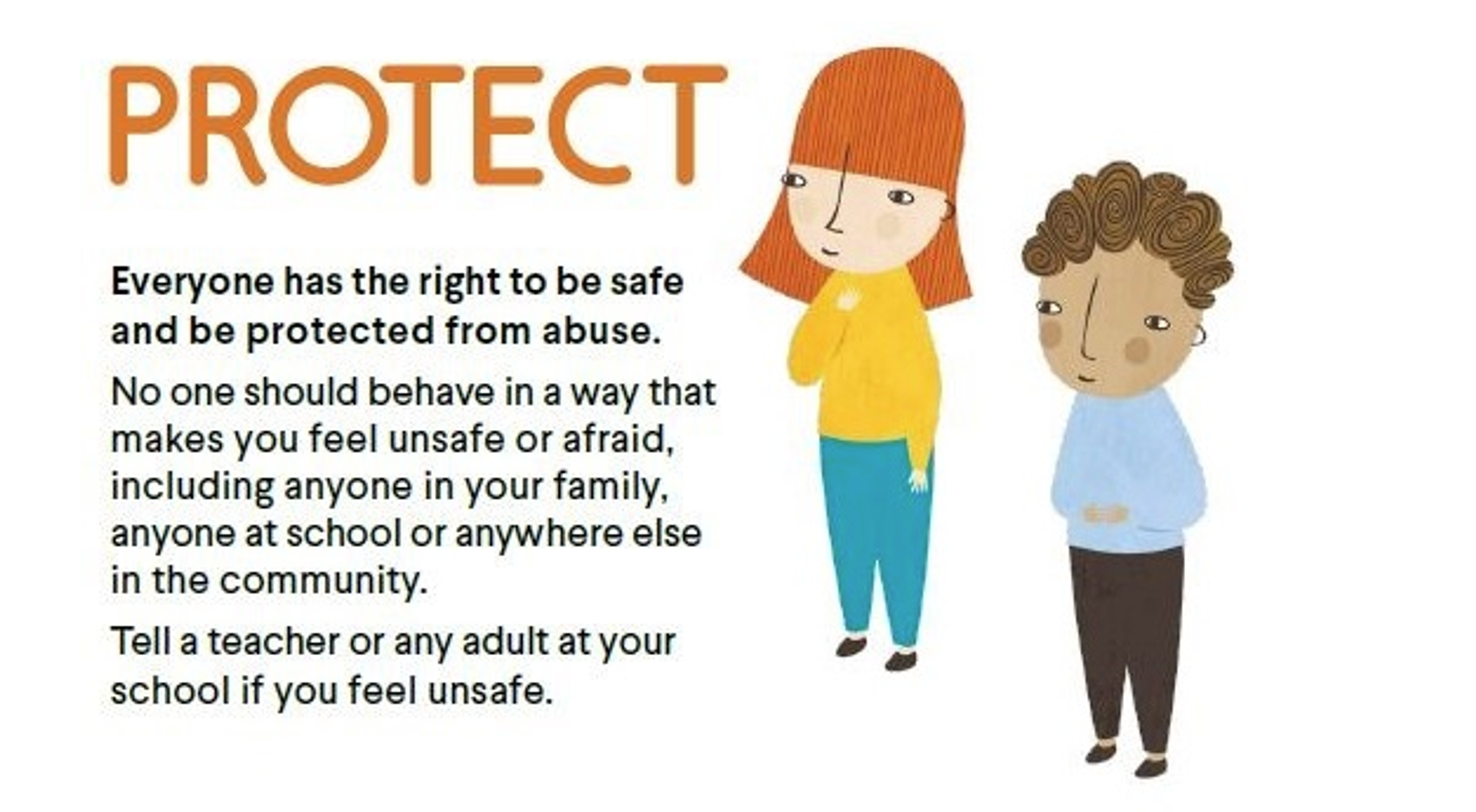 PROTECT

Everyone has the right to be safe and be protected from abuse.

No one should behave in a way that makes you feel unsafe or afraid, including anyone in your family, anyone at school or anywhere else in the community.

Tell a teacher or any adult at your school if you feel unsafe.